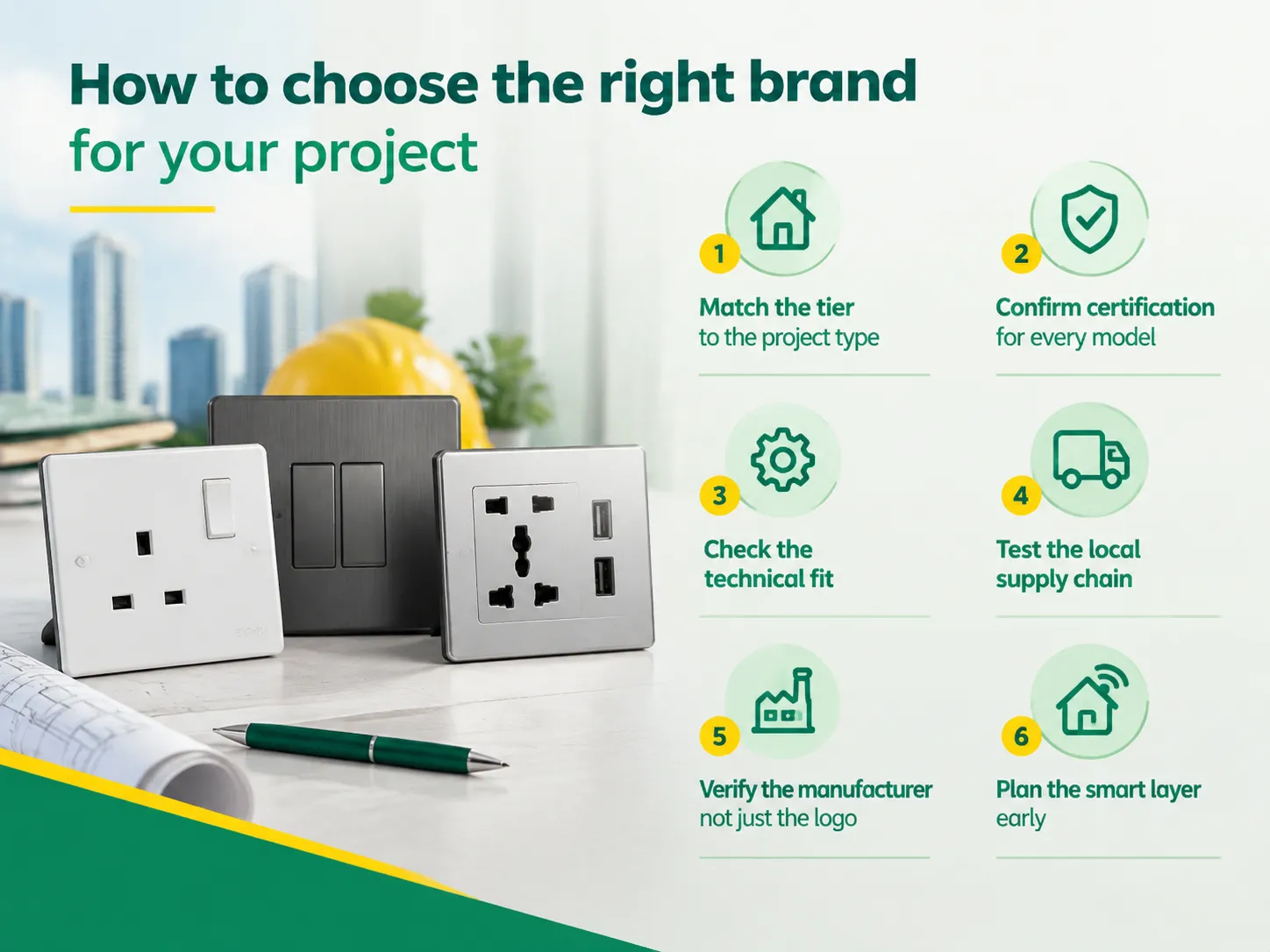 How to choose the right brand for your project

1
Match the tier to the project type

2
Confirm certification for every model

3
Check the technical fit

4
Test the local supply chain

5
Verify the manufacturer not just the logo

6
Plan the smart layer early